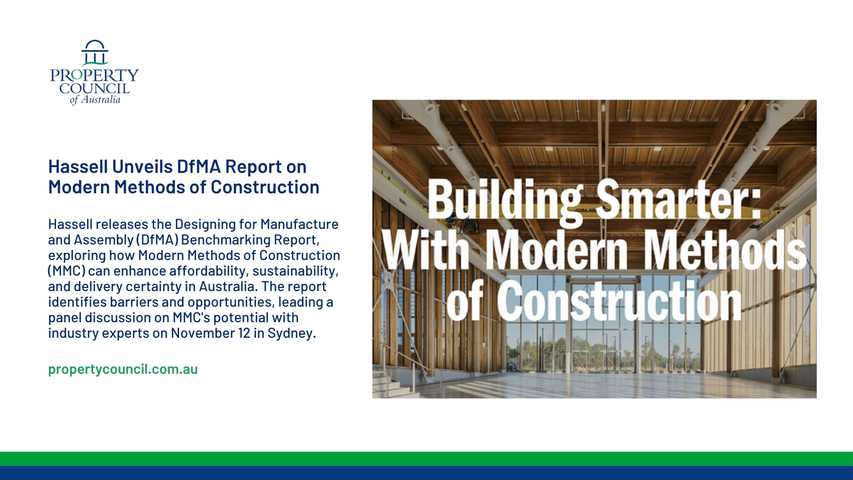 PROPERTY COUNCIL of Australia

Hassell Unveils DfMA Report on Modern Methods of Construction

Hassell releases the Designing for Manufacture and Assembly (DfMA) Benchmarking Report, exploring how Modern Methods of Construction (MMC) can enhance affordability, sustainability, and delivery certainty in Australia. The report identifies barriers and opportunities, leading a panel discussion on MMC's potential with industry experts on November 12 in Sydney.

propertycouncil.com.au

Building Smarter: With Modern Methods of Construction